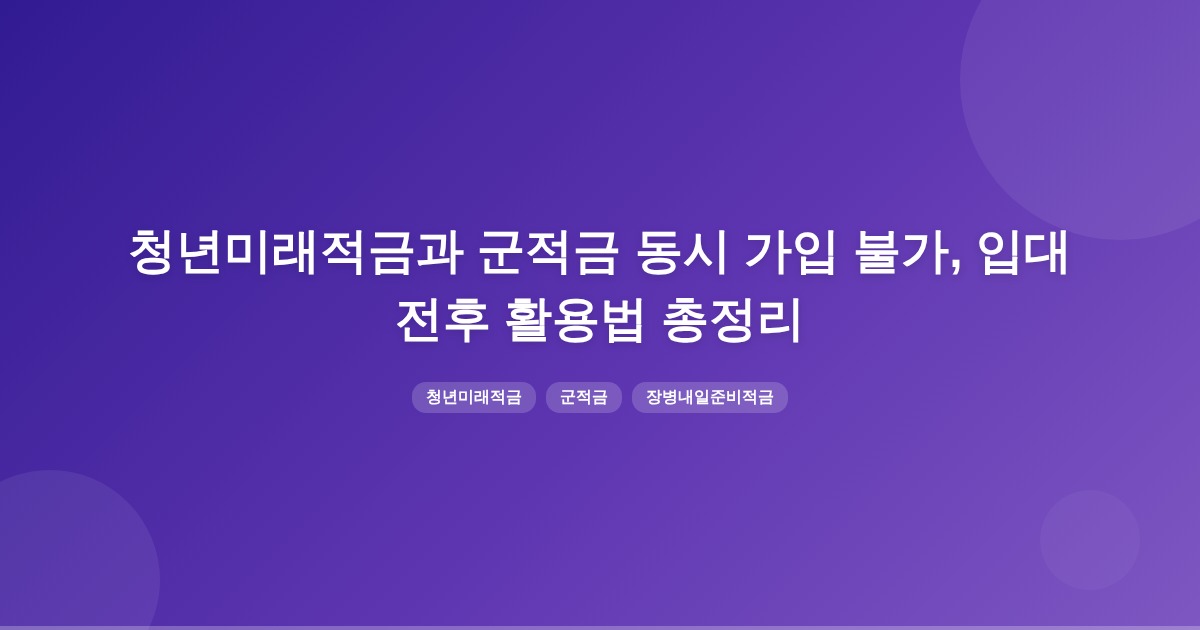 청년미래적금과 군적금 동시 가입 불가, 입대 전후 활용법 총정리

청년미래적금 군적금 장병내일준비적금